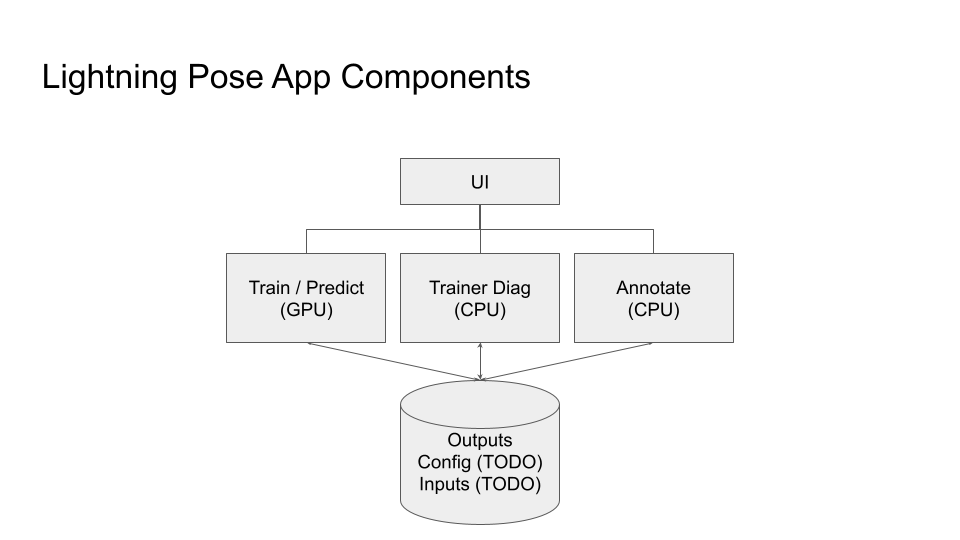 Lightning Pose App Components

UI

Train / Predict
(GPU)

Trainer Diag
(CPU)

Annotate
(CPU)

Outputs
Config (TODO)
Inputs (TODO)